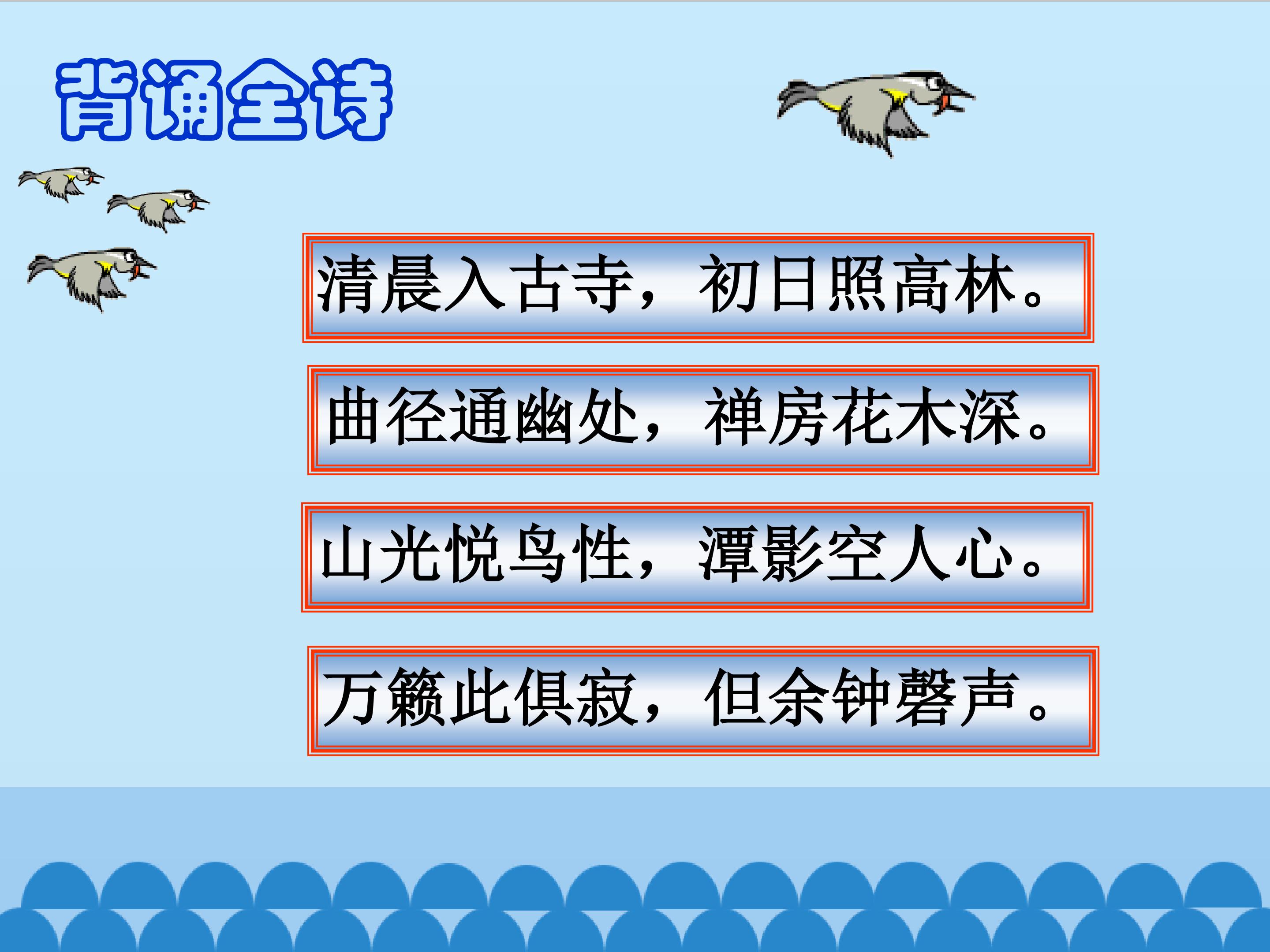 背诵全诗

清晨入古寺，初日照高林。

曲径通幽处，禅房花木深。

山光悦鸟性，潭影空人心。

万籁此俱寂，但余钟磬声。